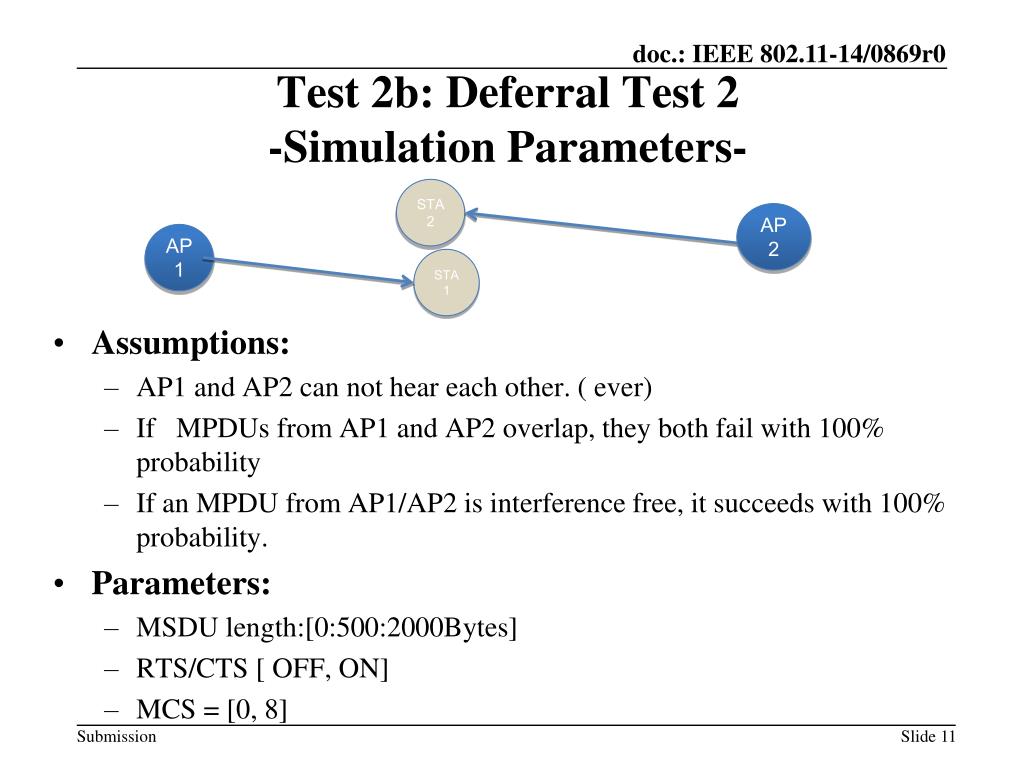 doc.: IEEE 802.11-14/0869r0

Test 2b: Deferral Test 2
-Simulation Parameters-

STA 2

AP 2

AP 1

STA 1

• Assumptions:
– AP1 and AP2 can not hear each other. ( ever)
– If MPDUs from AP1 and AP2 overlap, they both fail with 100% probability
– If an MPDU from AP1/AP2 is interference free, it succeeds with 100% probability.

• Parameters:
– MSDU length:[0:500:2000Bytes]
– RTS/CTS [ OFF, ON]
– MCS = [0, 8]

Submission

Slide 11